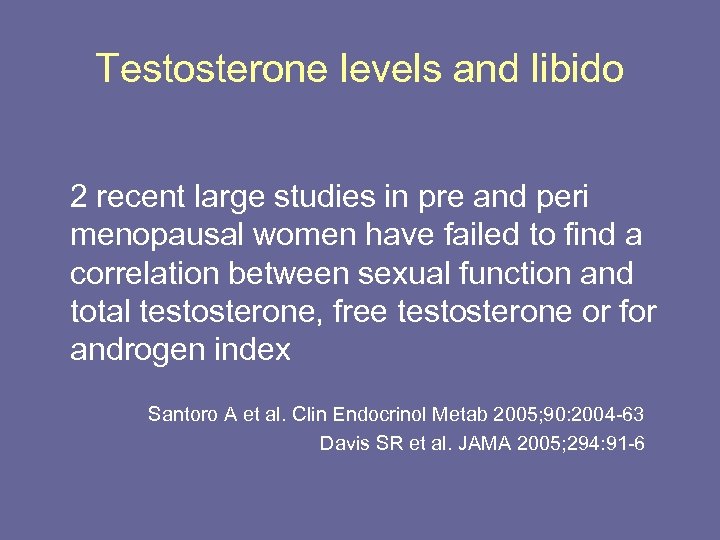 Testosterone levels and libido

2 recent large studies in pre and peri menopausal women have failed to find a correlation between sexual function and total testosterone, free testosterone or for androgen index

Santoro A et al. Clin Endocrinol Metab 2005;90:2004-63
Davis SR et al. JAMA 2005;294:91-6